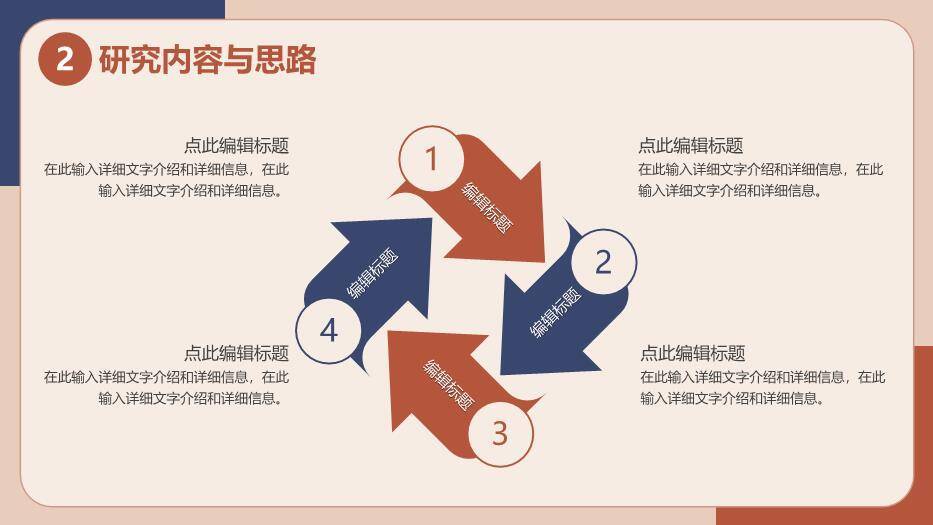 2 研究内容与思路

点此编辑标题
在此输入详细文字介绍和详细信息，在此输入详细文字介绍和详细信息。

点此编辑标题
在此输入详细文字介绍和详细信息，在此输入详细文字介绍和详细信息。

1
编辑标题

2
编辑标题

3
编辑标题

4
编辑标题

点此编辑标题
在此输入详细文字介绍和详细信息，在此输入详细文字介绍和详细信息。

点此编辑标题
在此输入详细文字介绍和详细信息，在此输入详细文字介绍和详细信息。